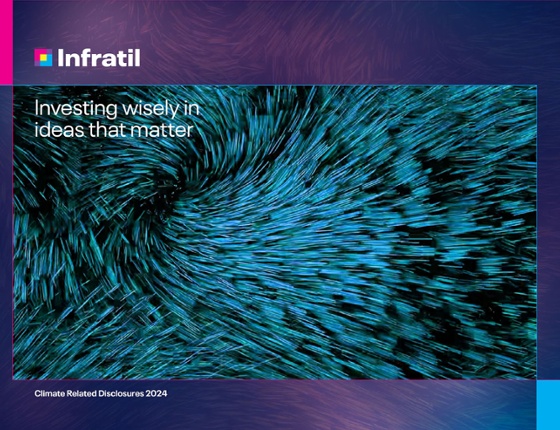 Infratil

Investing wisely in ideas that matter

Climate Related Disclosures 2024